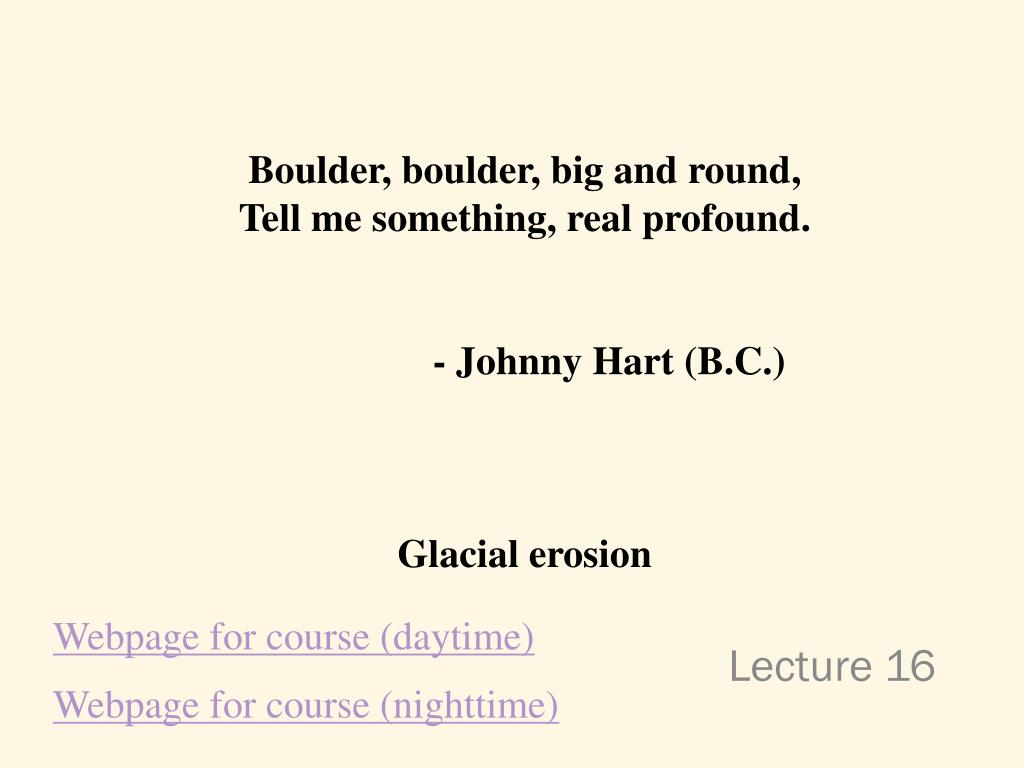 Boulder, boulder, big and round,
Tell me something, real profound.

- Johnny Hart (B.C.)

Glacial erosion

Webpage for course (daytime)

Webpage for course (nighttime)

Lecture 16